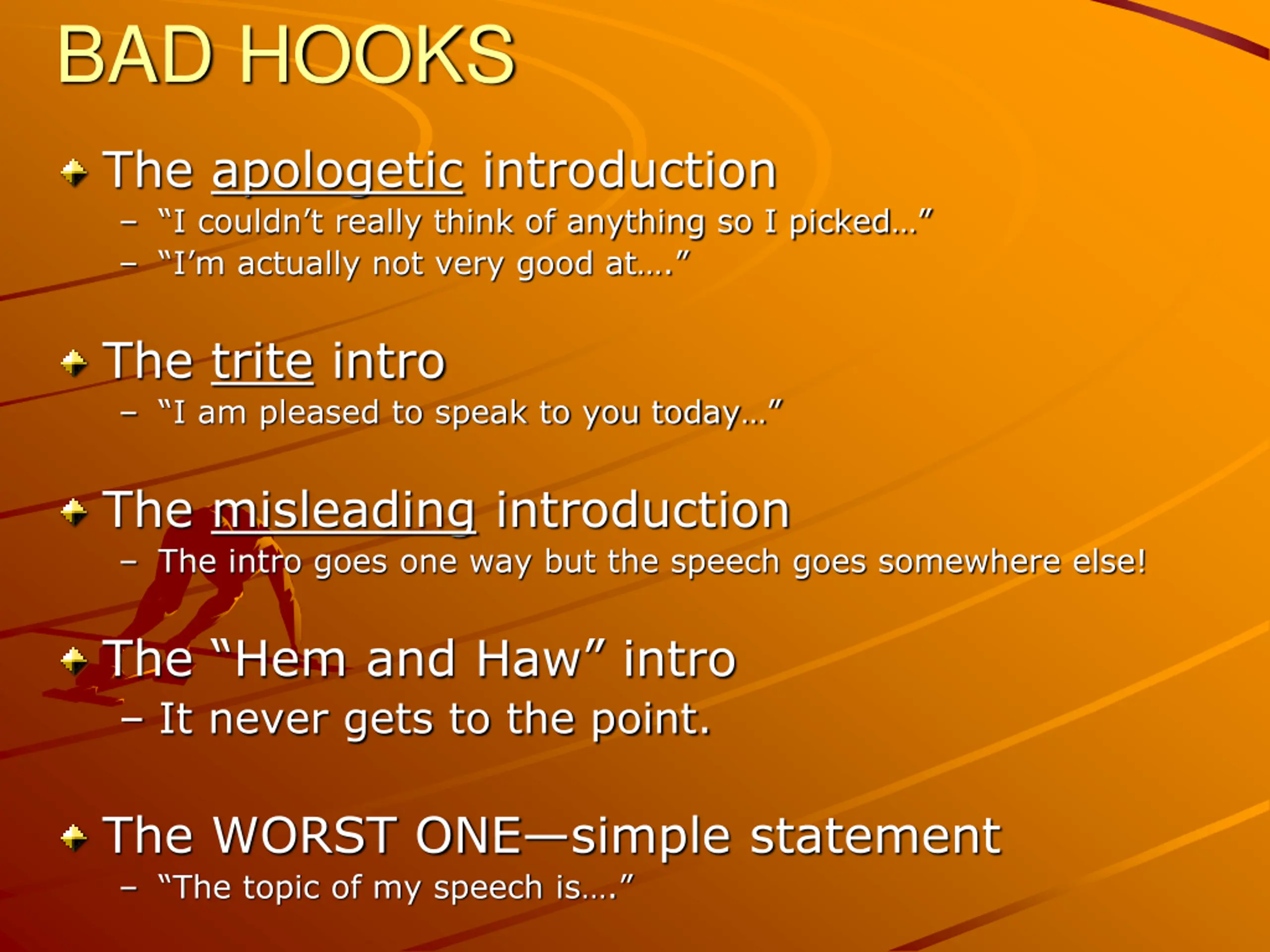 BAD HOOKS

The apologetic introduction
– "I couldn't really think of anything so I picked…"
– "I'm actually not very good at…."

The trite intro
– "I am pleased to speak to you today…"

The misleading introduction
– The intro goes one way but the speech goes somewhere else!

The "Hem and Haw" intro
– It never gets to the point.

The WORST ONE—simple statement
– "The topic of my speech is…."